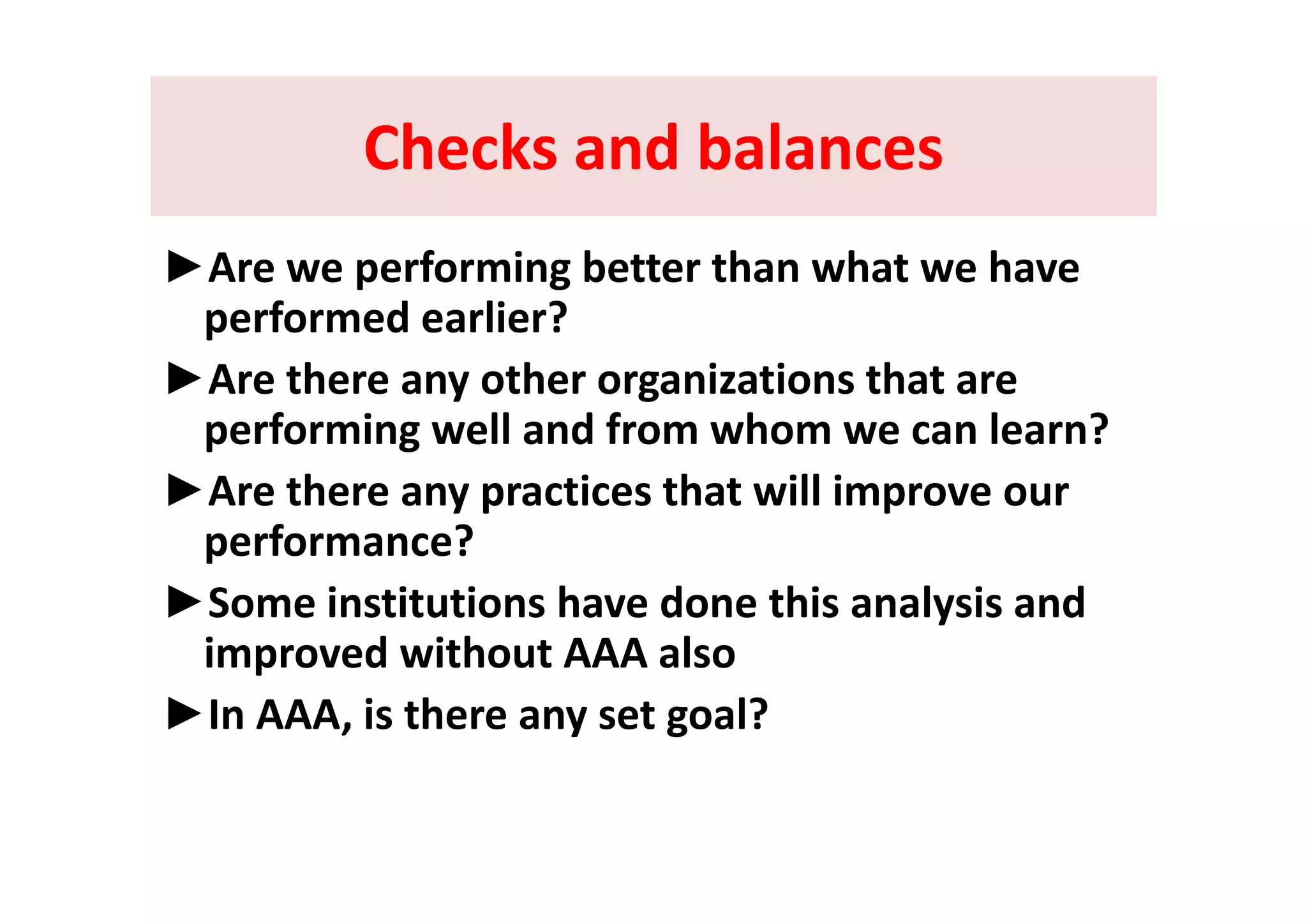 Checks and balances

►Are we performing better than what we have performed earlier?

►Are there any other organizations that are performing well and from whom we can learn?

►Are there any practices that will improve our performance?

►Some institutions have done this analysis and improved without AAA also

►In AAA, is there any set goal?